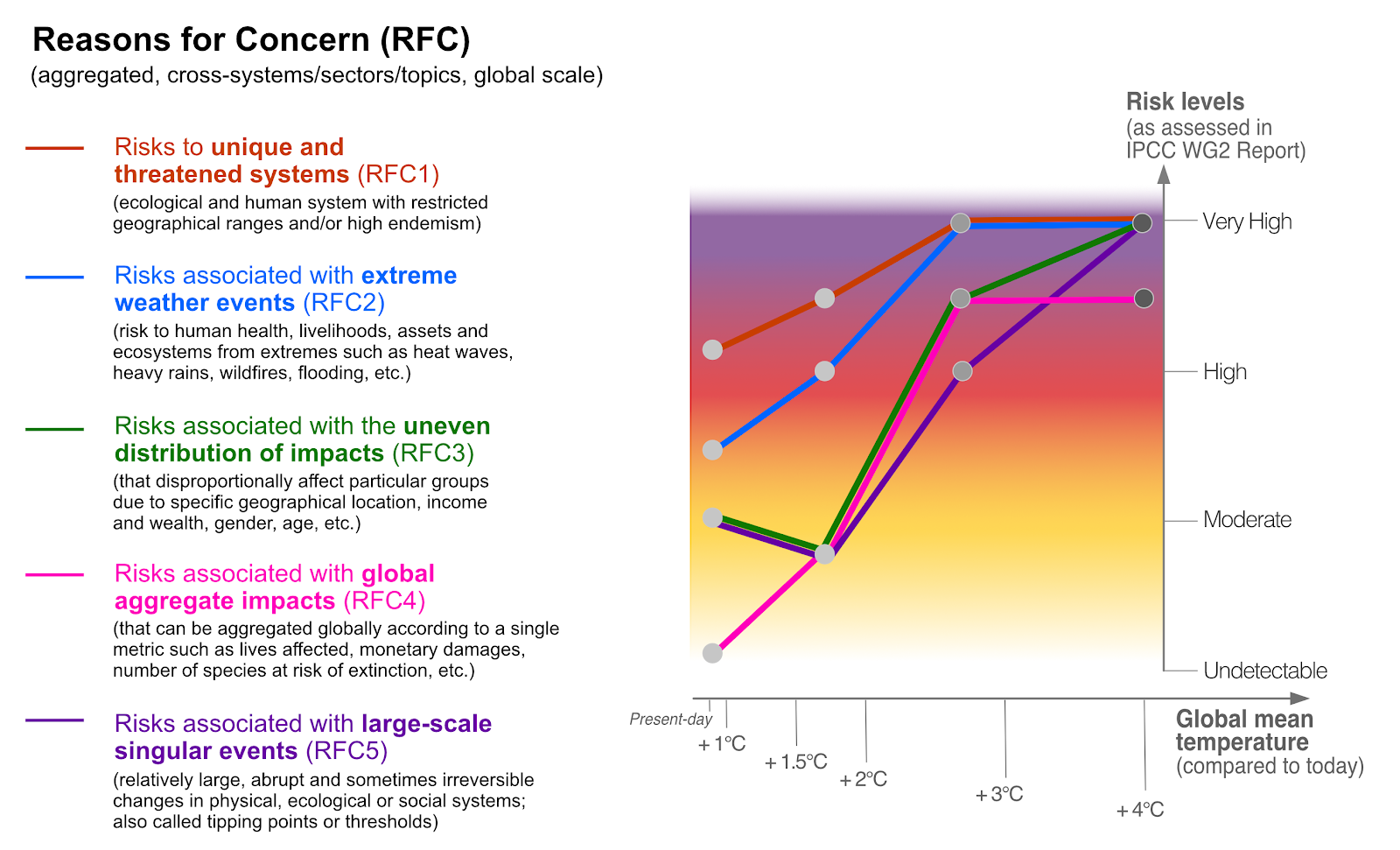 Reasons for Concern (RFC)
(aggregated, cross-systems/sectors/topics, global scale)

Risks to unique and threatened systems (RFC1)
(ecological and human system with restricted geographical ranges and/or high endemism)

Risks associated with extreme weather events (RFC2)
(risk to human health, livelihoods, assets and ecosystems from extremes such as heat waves, heavy rains, wildfires, flooding, etc.)

Risks associated with the uneven distribution of impacts (RFC3)
(that disproportionally affect particular groups due to specific geographical location, income and wealth, gender, age, etc.)

Risks associated with global aggregate impacts (RFC4)
(that can be aggregated globally according to a single metric such as lives affected, monetary damages, number of species at risk of extinction, etc.)

Risks associated with large-scale singular events (RFC5)
(relatively large, abrupt and sometimes irreversible changes in physical, ecological or social systems; also called tipping points or thresholds)

Risk levels
(as assessed in IPCC WG2 Report)

Very High
High
Moderate
Undetectable

Present-day
+1°C
+1.5°C
+2°C
+3°C
+4°C

Global mean temperature
(compared to today)